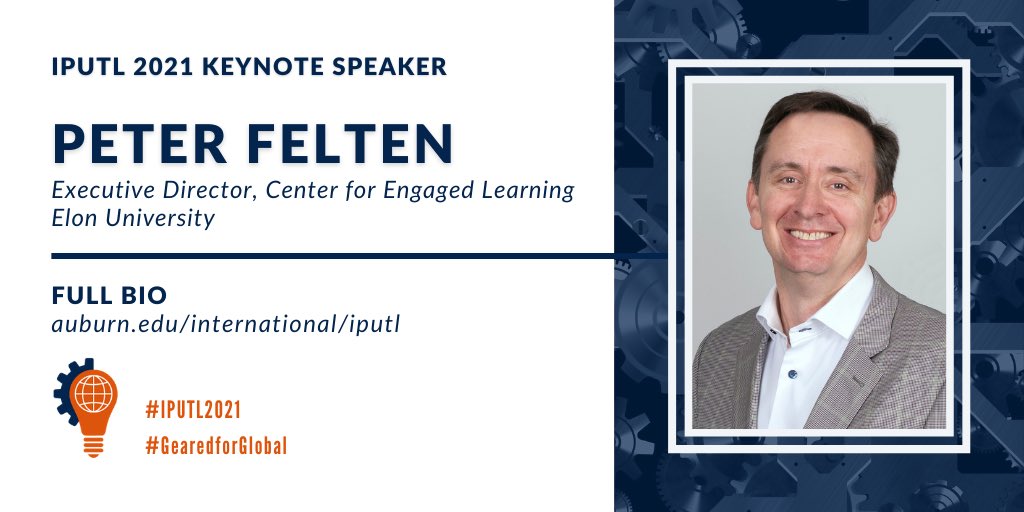 IPUTL 2021 KEYNOTE SPEAKER

PETER FELTEN

Executive Director, Center for Engaged Learning
Elon University

FULL BIO
auburn.edu/international/iputl

#IPUTL2021
#GearedforGlobal